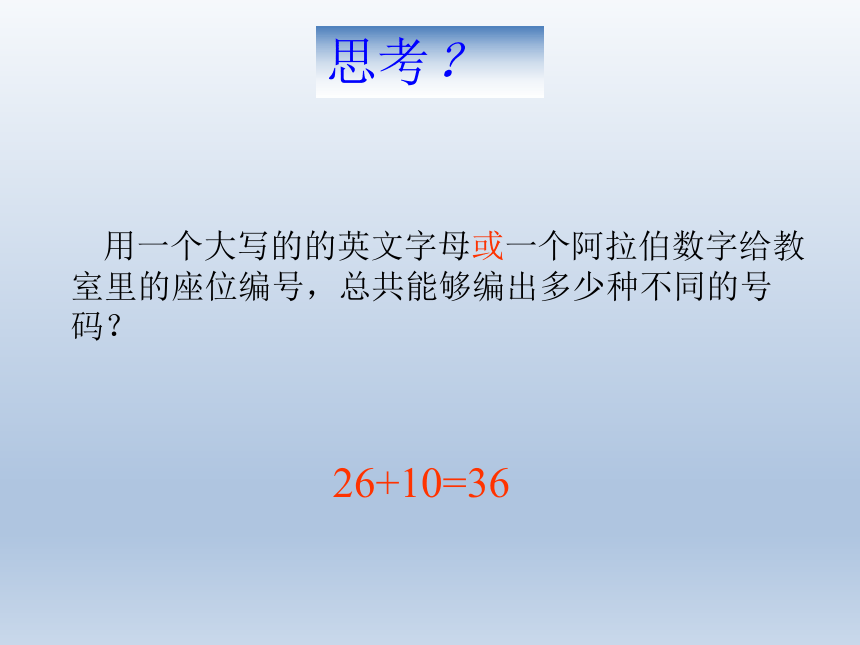 思考？

用一个大写的的英文字母或一个阿拉伯数字给教室里的座位编号，总共能够编出多少种不同的号码？

$26+10=36$